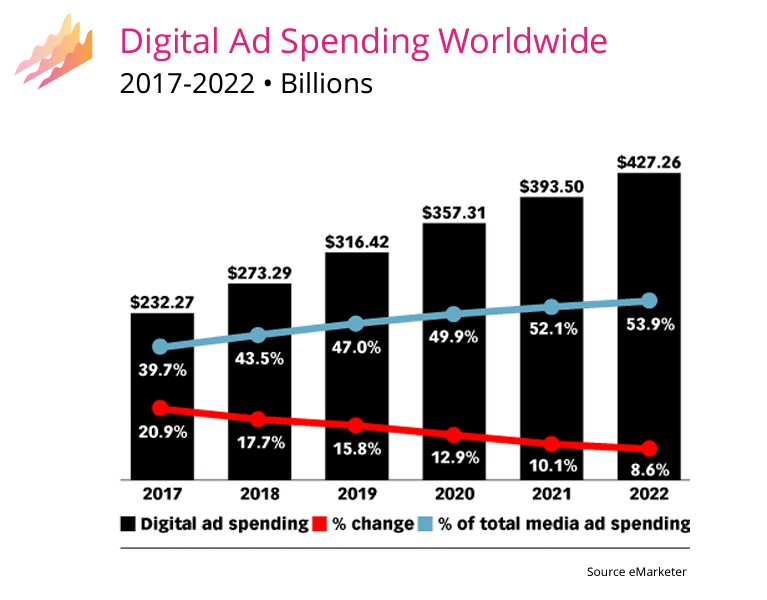 Digital Ad Spending Worldwide
2017-2022 • Billions

$232.27
$273.29
$316.42
$357.31
$393.50
$427.26

39.7%
43.5%
47.0%
49.9%
52.1%
53.9%

20.9%
17.7%
15.8%
12.9%
10.1%
8.6%

2017
2018
2019
2020
2021
2022

Digital ad spending % change % of total media ad spending

Source eMarketer